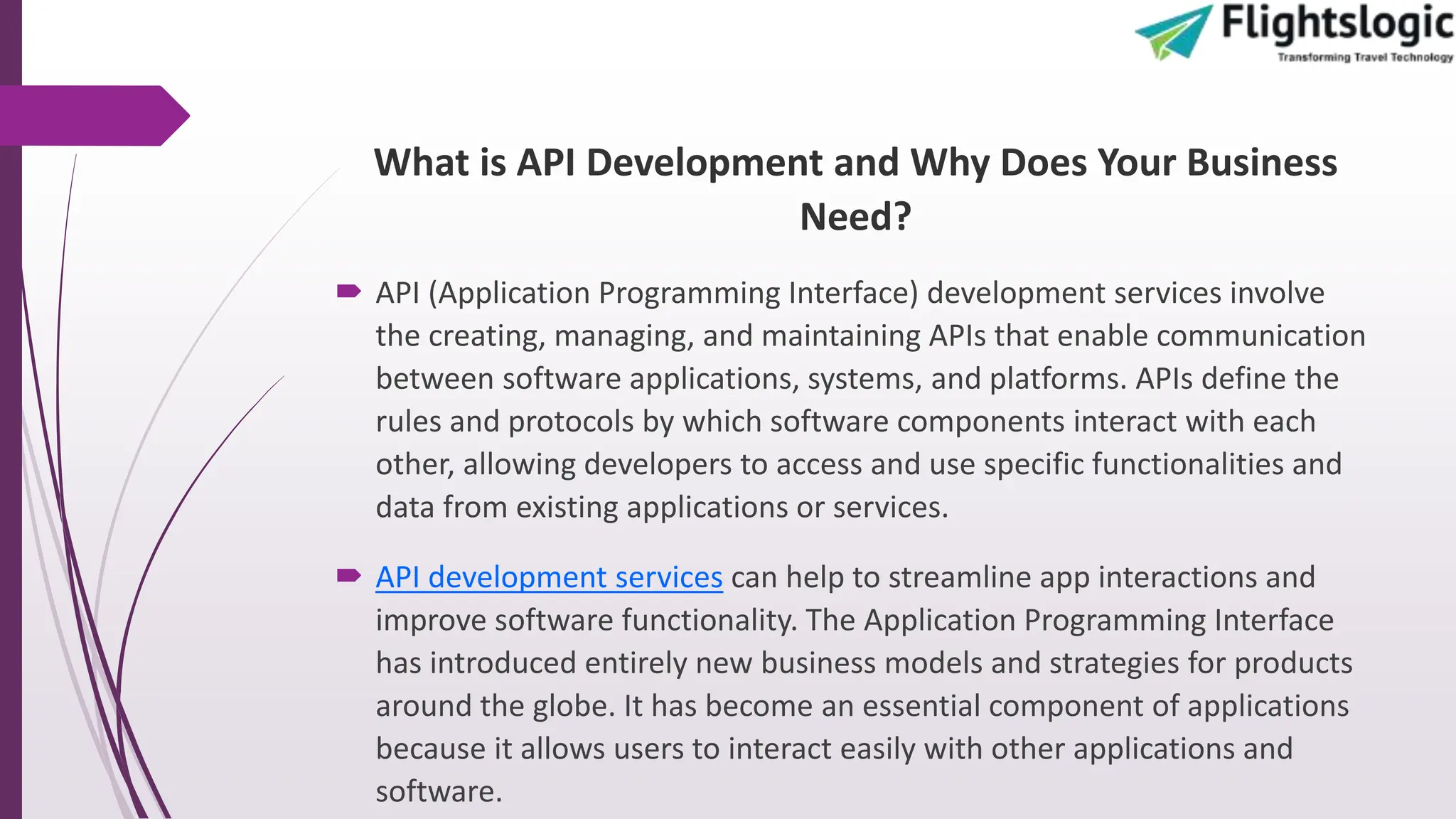 Flightslogic
Transforming Travel Technology

What is API Development and Why Does Your Business Need?

API (Application Programming Interface) development services involve the creating, managing, and maintaining APIs that enable communication between software applications, systems, and platforms. APIs define the rules and protocols by which software components interact with each other, allowing developers to access and use specific functionalities and data from existing applications or services.

API development services can help to streamline app interactions and improve software functionality. The Application Programming Interface has introduced entirely new business models and strategies for products around the globe. It has become an essential component of applications because it allows users to interact easily with other applications and software.